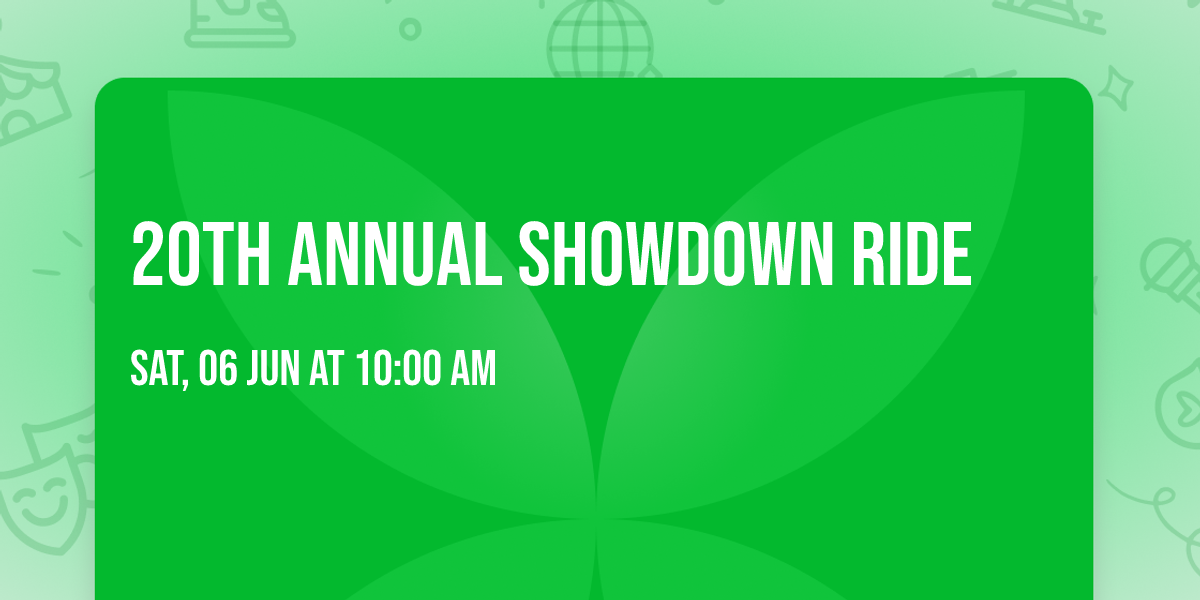 20TH ANNUAL SHOWDOWN RIDE

SAT, 06 JUN AT 10:00 AM